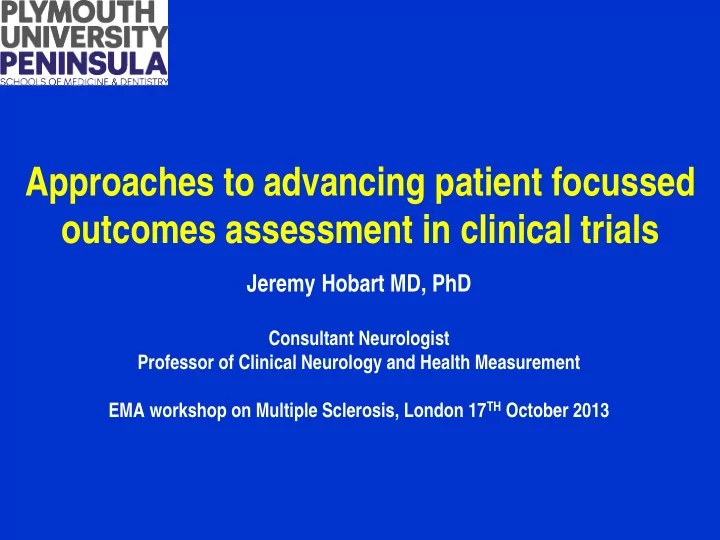 PLYMOUTH UNIVERSITY PENINSULA
SCHOOLS OF MEDICINE & DENTISTRY

Approaches to advancing patient focussed outcomes assessment in clinical trials

Jeremy Hobart MD, PhD

Consultant Neurologist
Professor of Clinical Neurology and Health Measurement

EMA workshop on Multiple Sclerosis, London 17$^{TH}$ October 2013